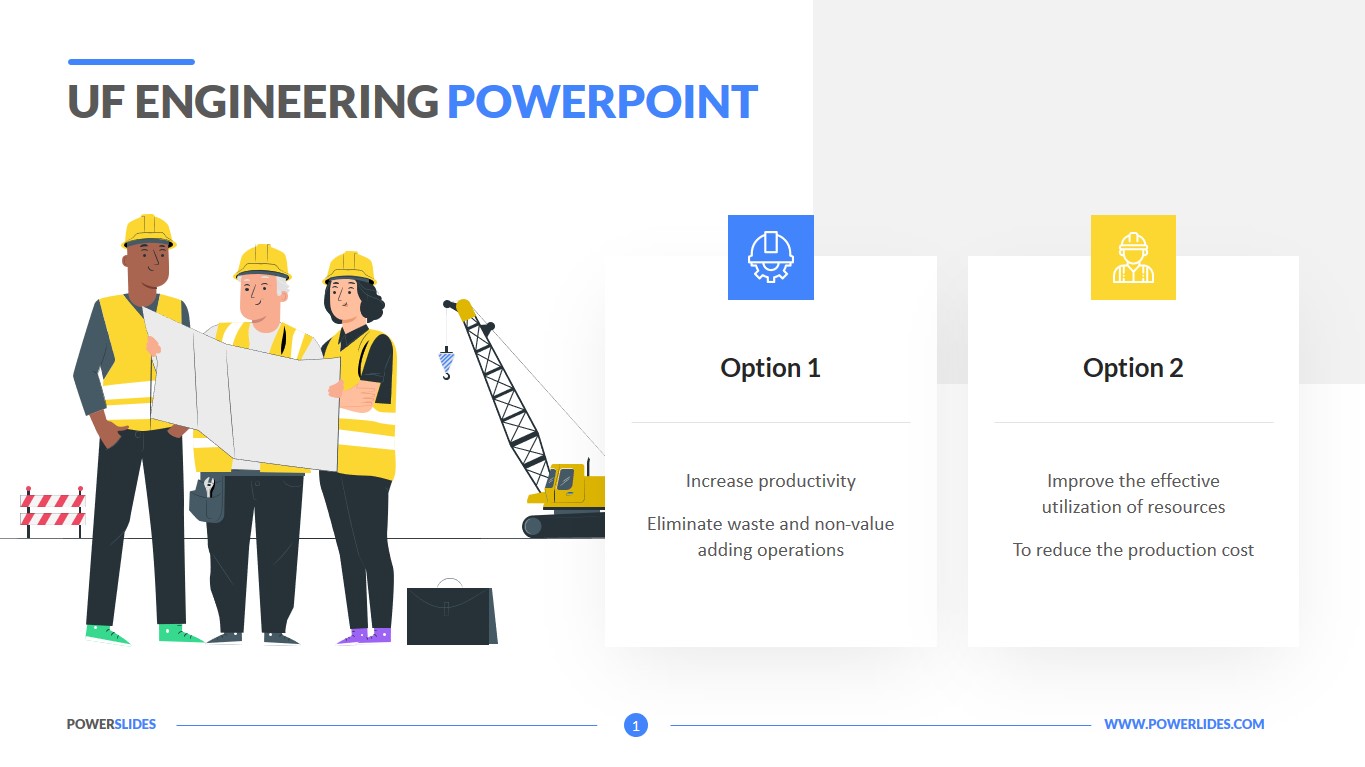 UF ENGINEERING POWERPOINT

Option 1

Increase productivity

Eliminate waste and non-value adding operations

Option 2

Improve the effective utilization of resources

To reduce the production cost

POWERSLIDES

1

WWW.POWERLIDES.COM